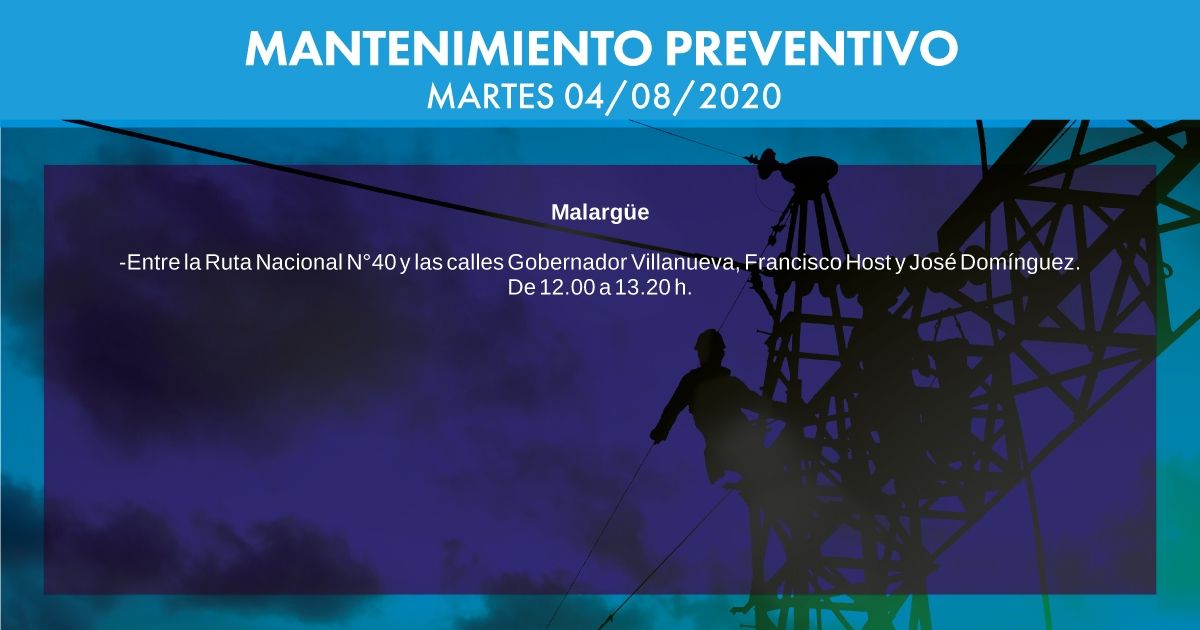 MANTENIMIENTO PREVENTIVO
MARTES 04/08/2020

Malargüe

-Entre la Ruta Nacional N°40 y las calles Gobernador Villanueva, Francisco Host y José Domínguez. De 12.00 a 13.20 h.